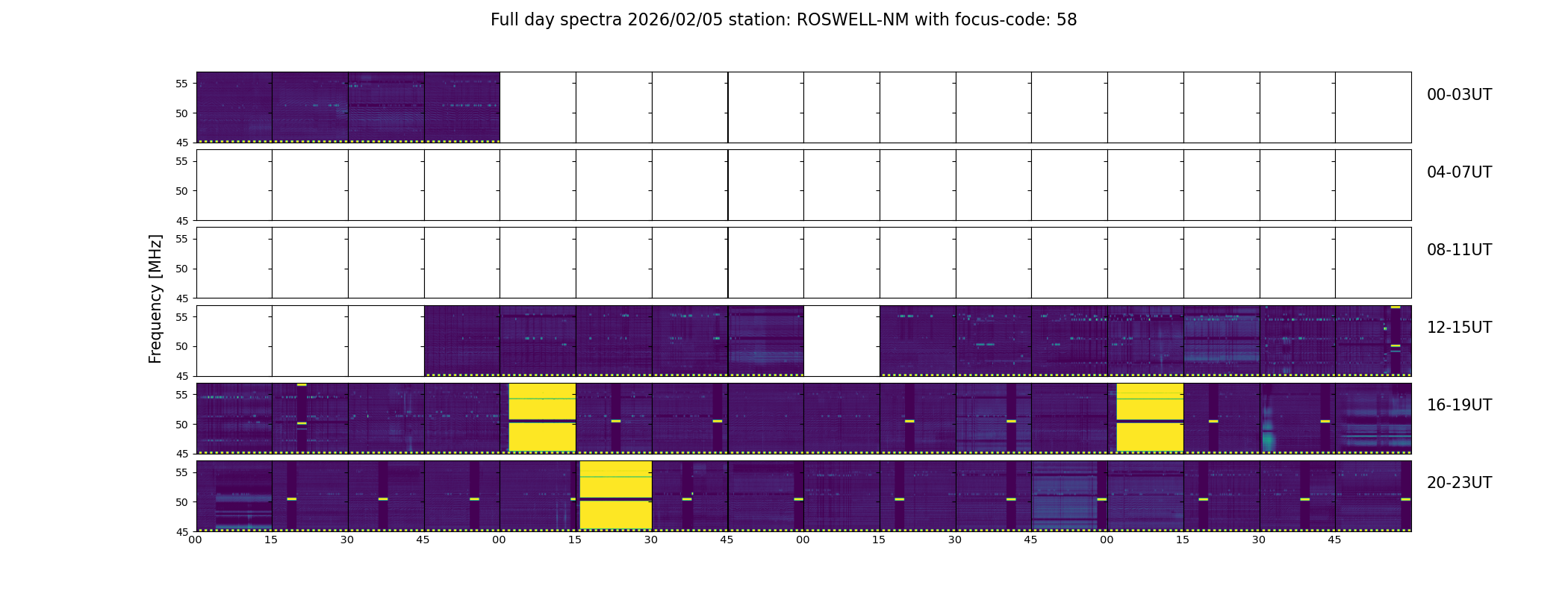 Full day spectra 2026/02/05 station: ROSWELL-NM with focus-code: 58

Frequency [MHz]

55
50
45
00-03UT

55
50
45
04-07UT

55
50
45
08-11UT

55
50
45
12-15UT

55
50
45
16-19UT

55
50
45
20-23UT

00 15 30 45 00 15 30 45 00 15 30 45 00 15 30 45